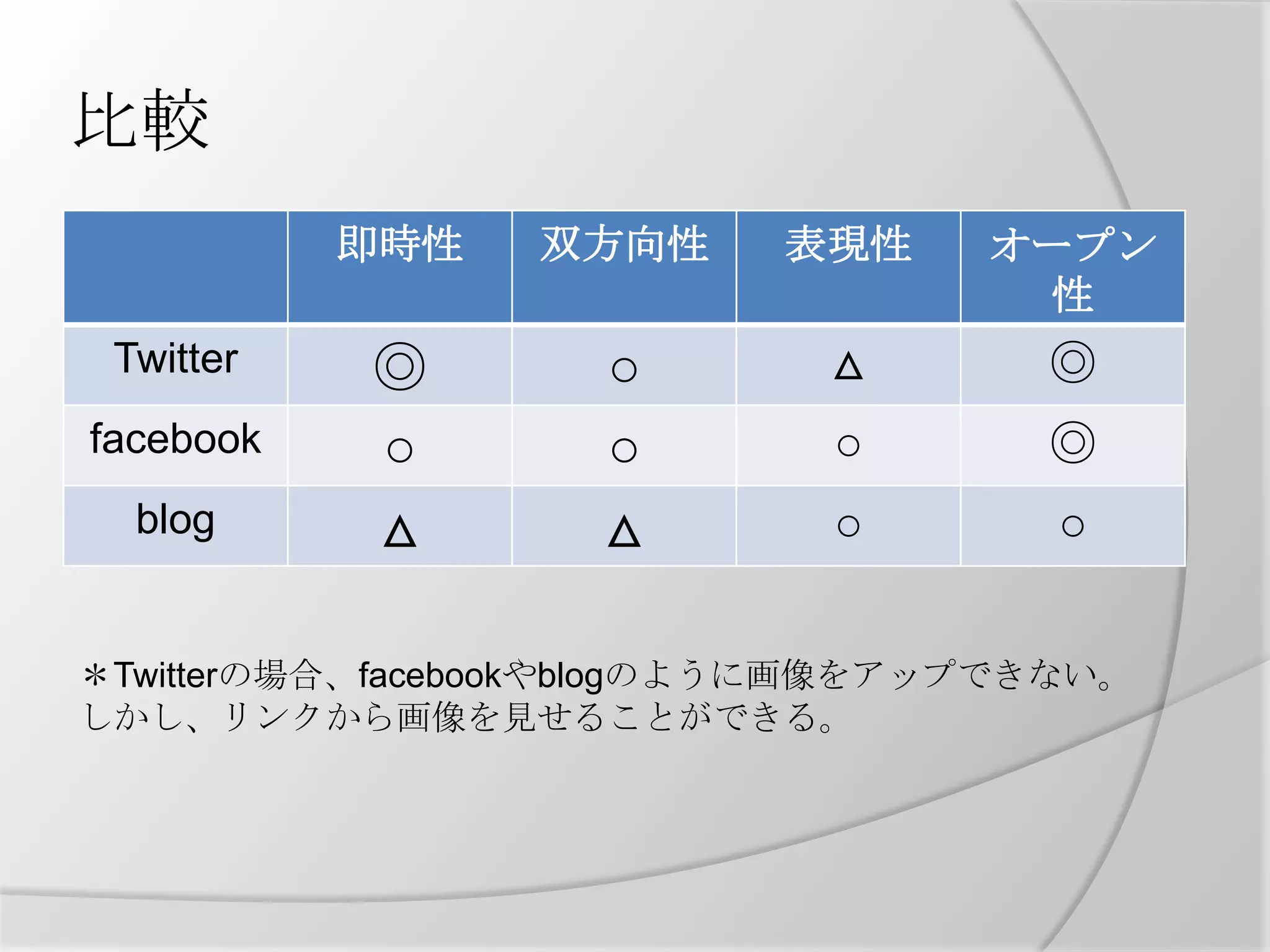 比較

| | 即時性 | 双方向性 | 表現性 | オープン性 |
|---|---|---|---|---|
| Twitter | ◎ | ○ | △ | ◎ |
| facebook | ○ | ○ | ○ | ◎ |
| blog | △ | △ | ○ | ○ |

＊Twitterの場合、facebookやblogのように画像をアップできない。しかし、リンクから画像を見せることができる。